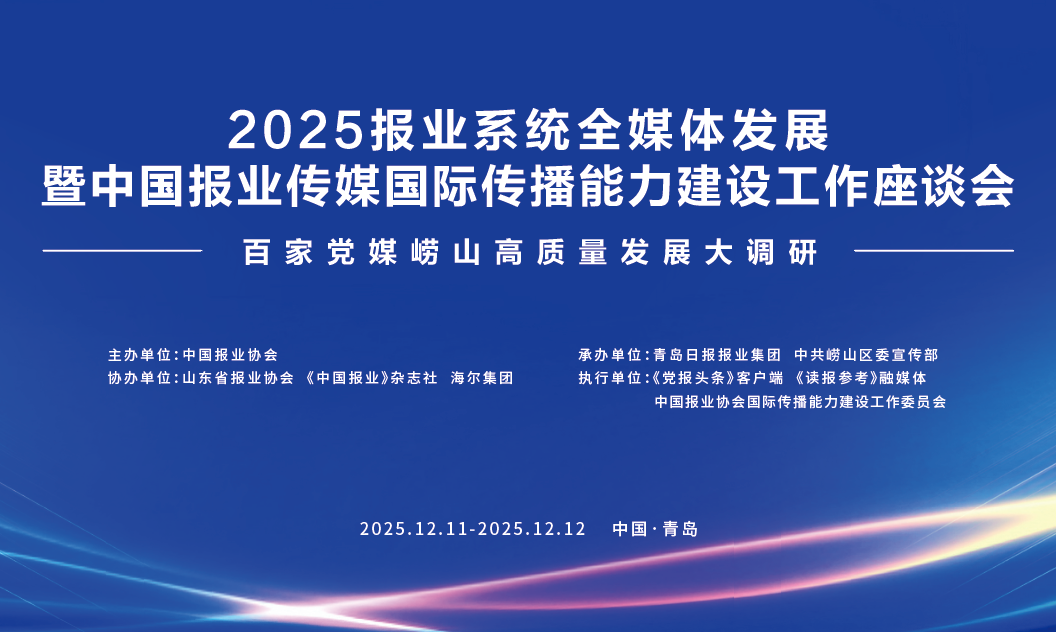 2025报业系统全媒体发展
暨中国报业传媒国际传播能力建设工作座谈会

百家党媒崂山高质量发展大调研

主办单位：中国报业协会
协办单位：山东省报业协会 《中国报业》杂志社 海尔集团

承办单位：青岛日报报业集团 中共崂山区委宣传部
执行单位：《党报头条》客户端 《读报参考》融媒体
中国报业协会国际传播能力建设工作委员会

2025.12.11-2025.12.12 中国·青岛